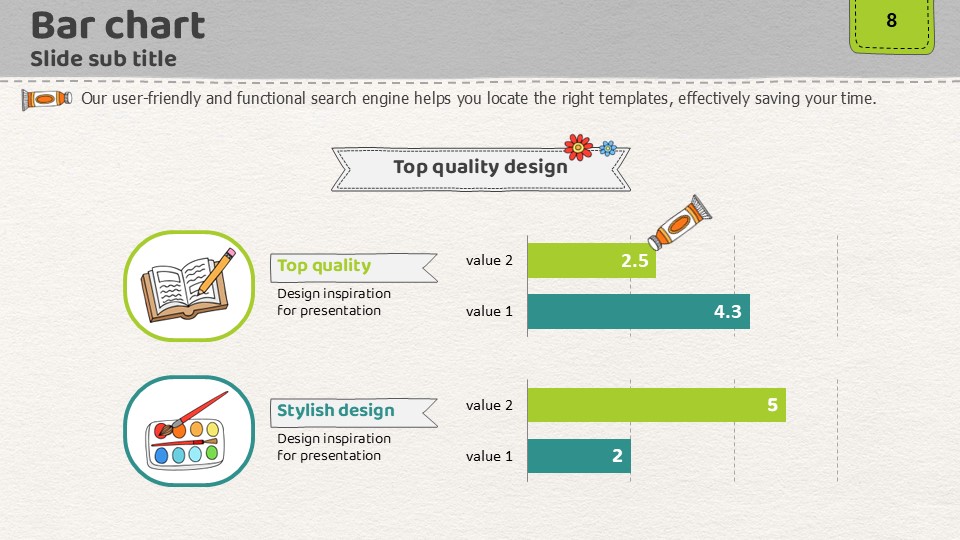 Bar chart
Slide sub title

8

Our user-friendly and functional search engine helps you locate the right templates, effectively saving your time.

Top quality design

Top quality
Design inspiration for presentation

value 2 2.5
value 1 4.3

Stylish design
Design inspiration for presentation

value 2 5
value 1 2